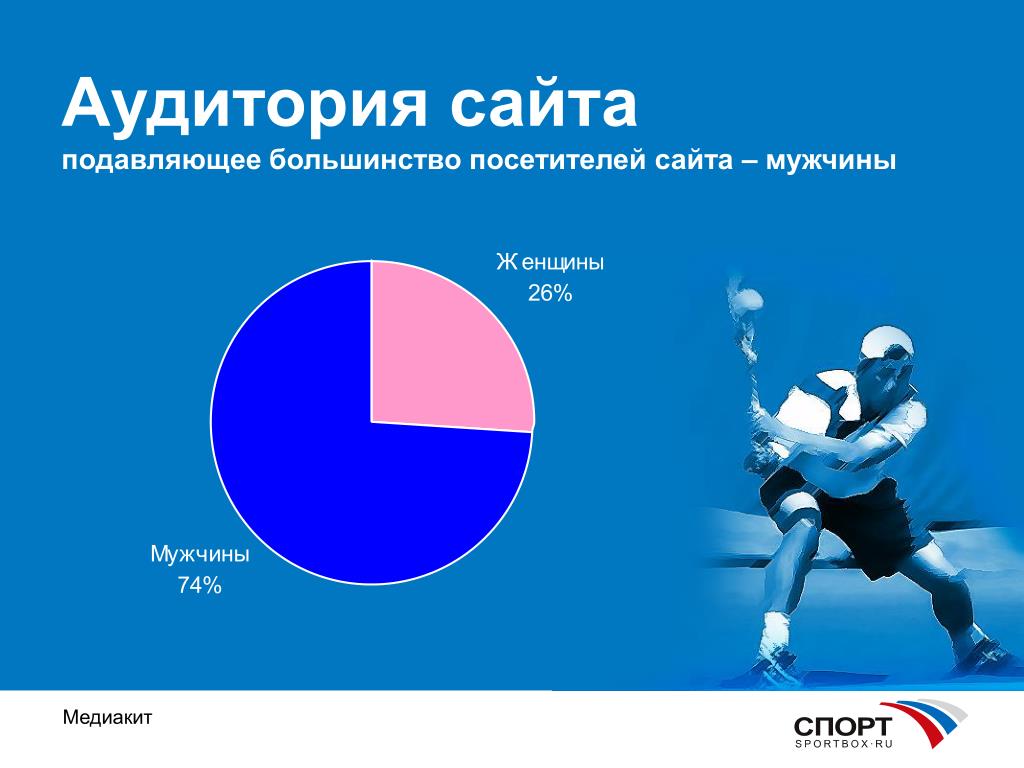 Аудитория сайта
подавляющее большинство посетителей сайта – мужчины

Женщины
26%

Мужчины
74%

Медиакит

СПОРТ
SPORTBOX·RU